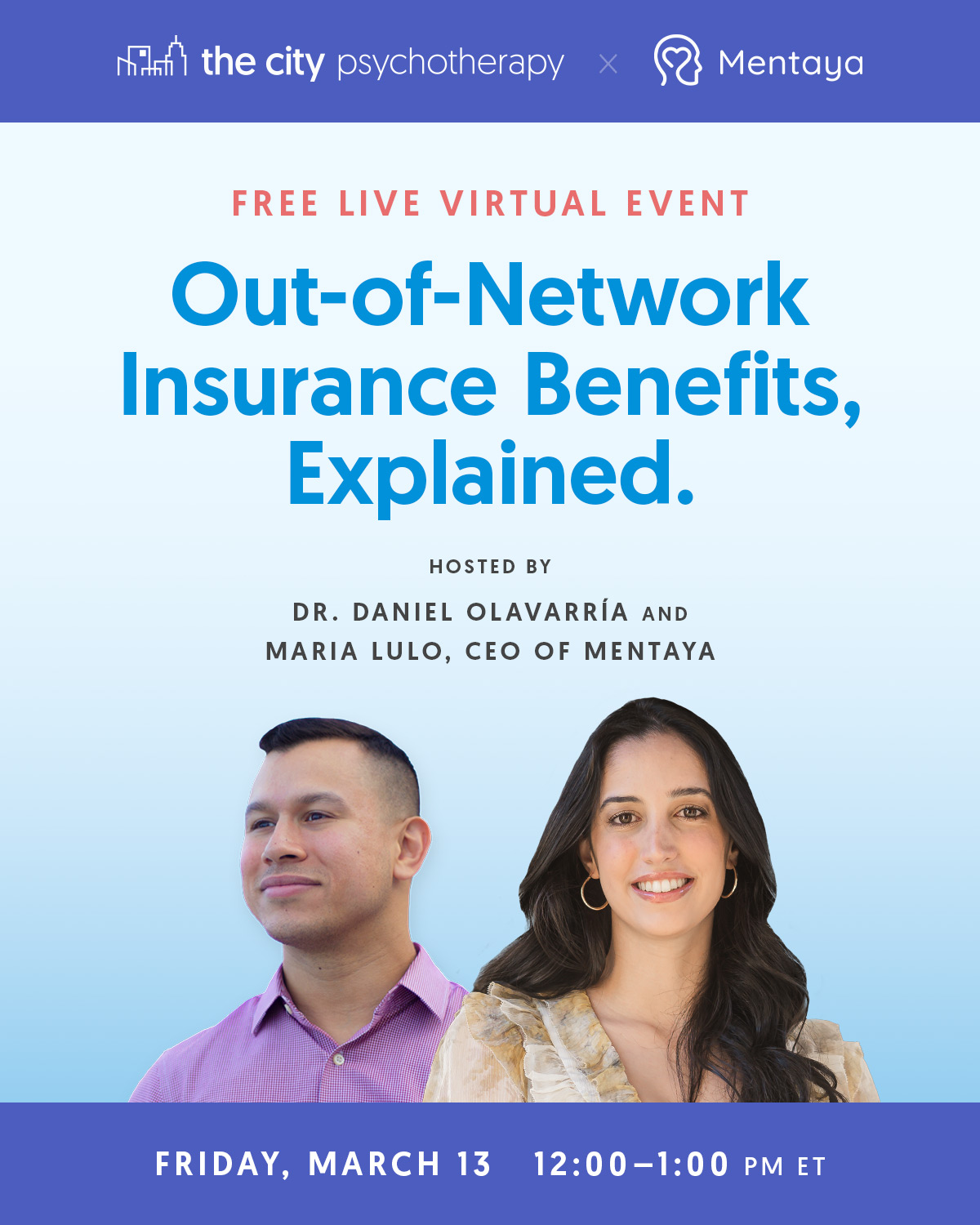 the city psychotherapy × Mentaya

FREE LIVE VIRTUAL EVENT

Out-of-Network Insurance Benefits, Explained.

HOSTED BY

DR. DANIEL OLAVARRÍA AND MARIA LULO, CEO OF MENTAYA

FRIDAY, MARCH 13 12:00–1:00 PM ET